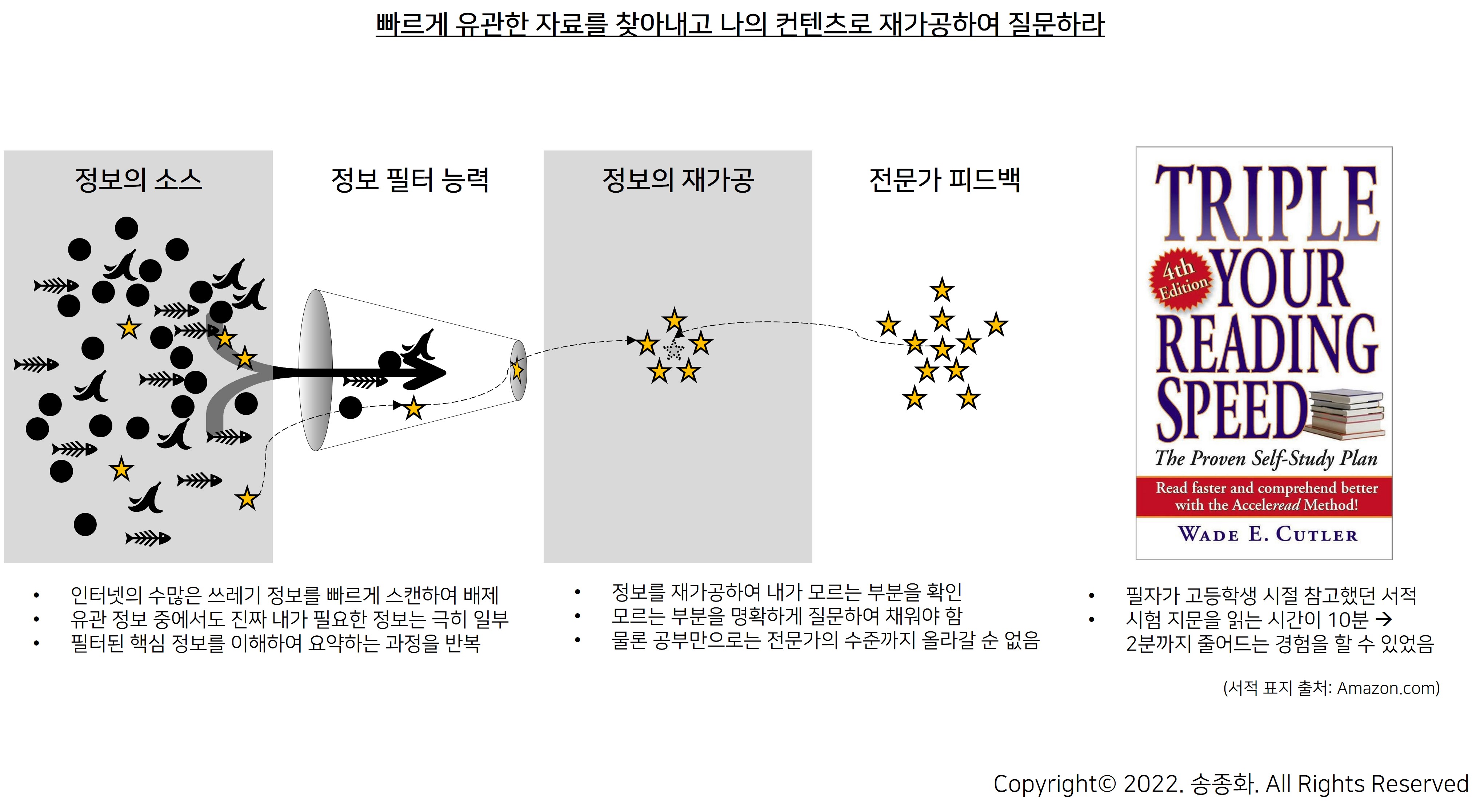 빠르게 유관한 자료를 찾아내고 나의 컨텐츠로 재가공하여 질문하라

정보의 소스

정보 필터 능력

정보의 재가공

전문가 피드백

TRIPLE YOUR READING SPEED
4th Edition
The Proven Self-Study Plan
Read faster and comprehend better with the Acceleread Method!
WADE E. CUTLER

• 인터넷의 수많은 쓰레기 정보를 빠르게 스캔하여 배제
• 유관 정보 중에서도 진짜 내가 필요한 정보는 극히 일부
• 필터된 핵심 정보를 이해하여 요약하는 과정을 반복

• 정보를 재가공하여 내가 모르는 부분을 확인
• 모르는 부분을 명확하게 질문하여 채워야 함
• 물론 공부만으로는 전문가의 수준까지 올라갈 순 없음

• 필자가 고등학생 시절 참고했던 서적
• 시험 지문을 읽는 시간이 10분 → 2분까지 줄어드는 경험을 할 수 있었음

(서적 표지 출처: Amazon.com)

Copyright© 2022. 송종화. All Rights Reserved